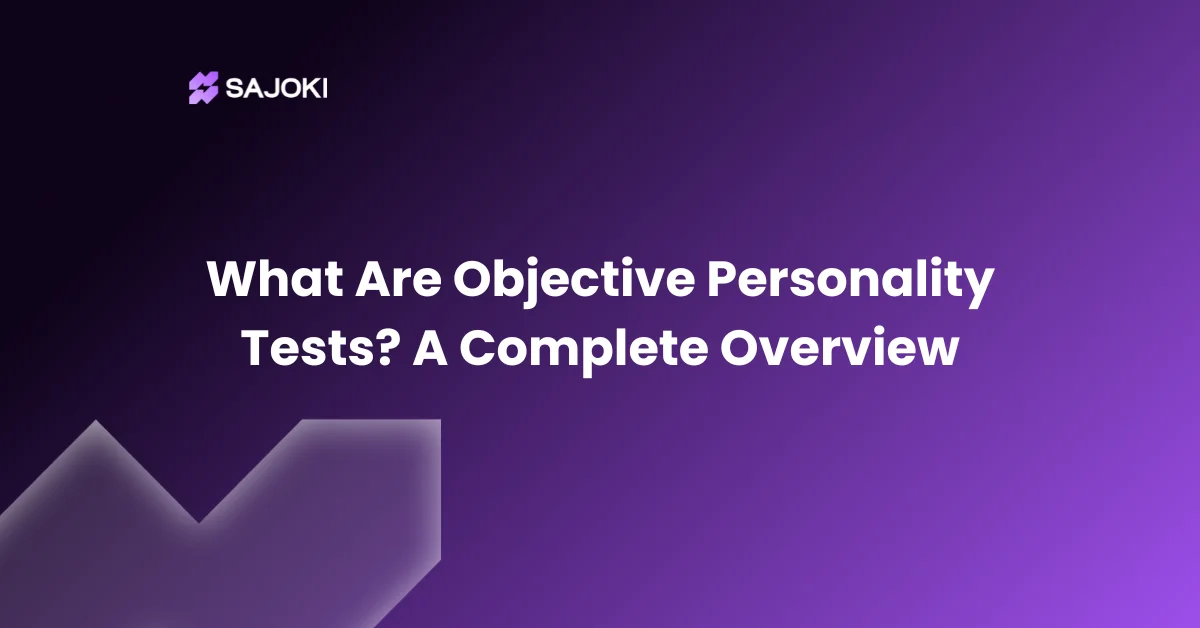 SAJOKI

What Are Objective Personality Tests? A Complete Overview